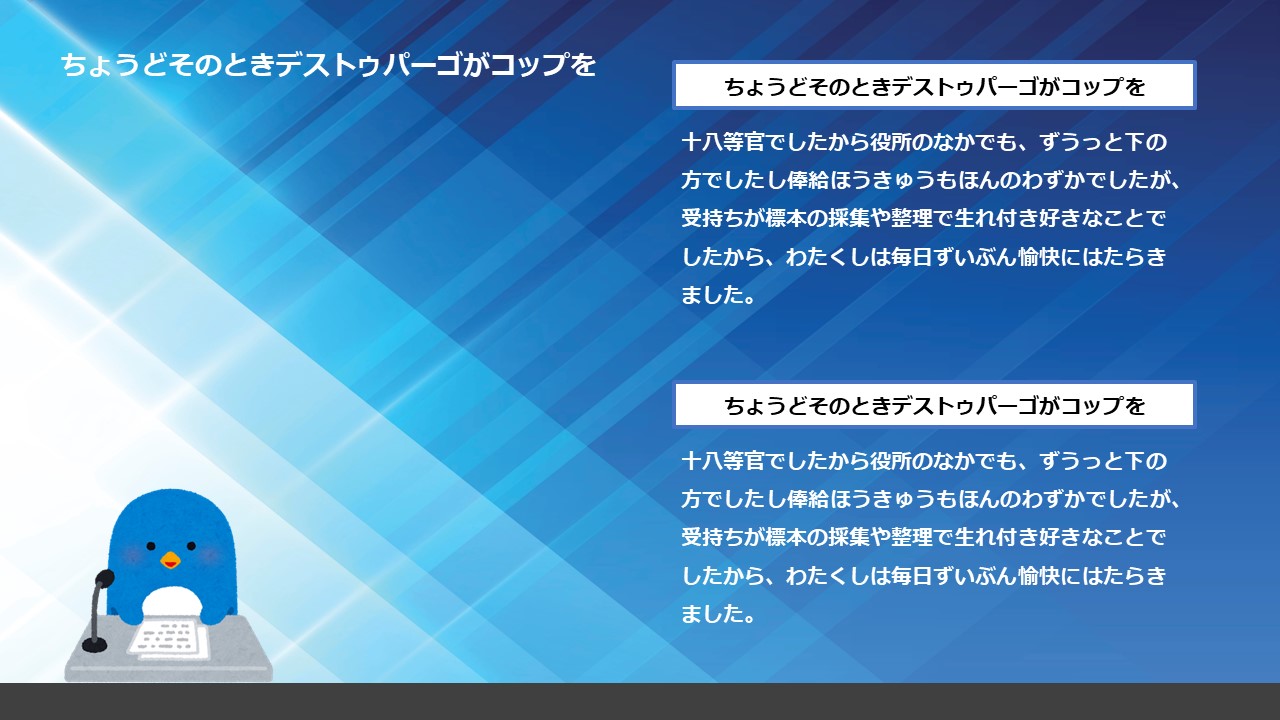 ちょうどそのときデストゥパーゴがコップを

ちょうどそのときデストゥパーゴがコップを

十八等官でしたから役所のなかでも、ずうっと下の方でしたし俸給ほうきゅうもほんのわずかでしたが、受持ちが標本の採集や整理で生れ付き好きなことでしたから、わたくしは毎日ずいぶん愉快にはたらきました。

ちょうどそのときデストゥパーゴがコップを

十八等官でしたから役所のなかでも、ずうっと下の方でしたし俸給ほうきゅうもほんのわずかでしたが、受持ちが標本の採集や整理で生れ付き好きなことでしたから、わたくしは毎日ずいぶん愉快にはたらきました。